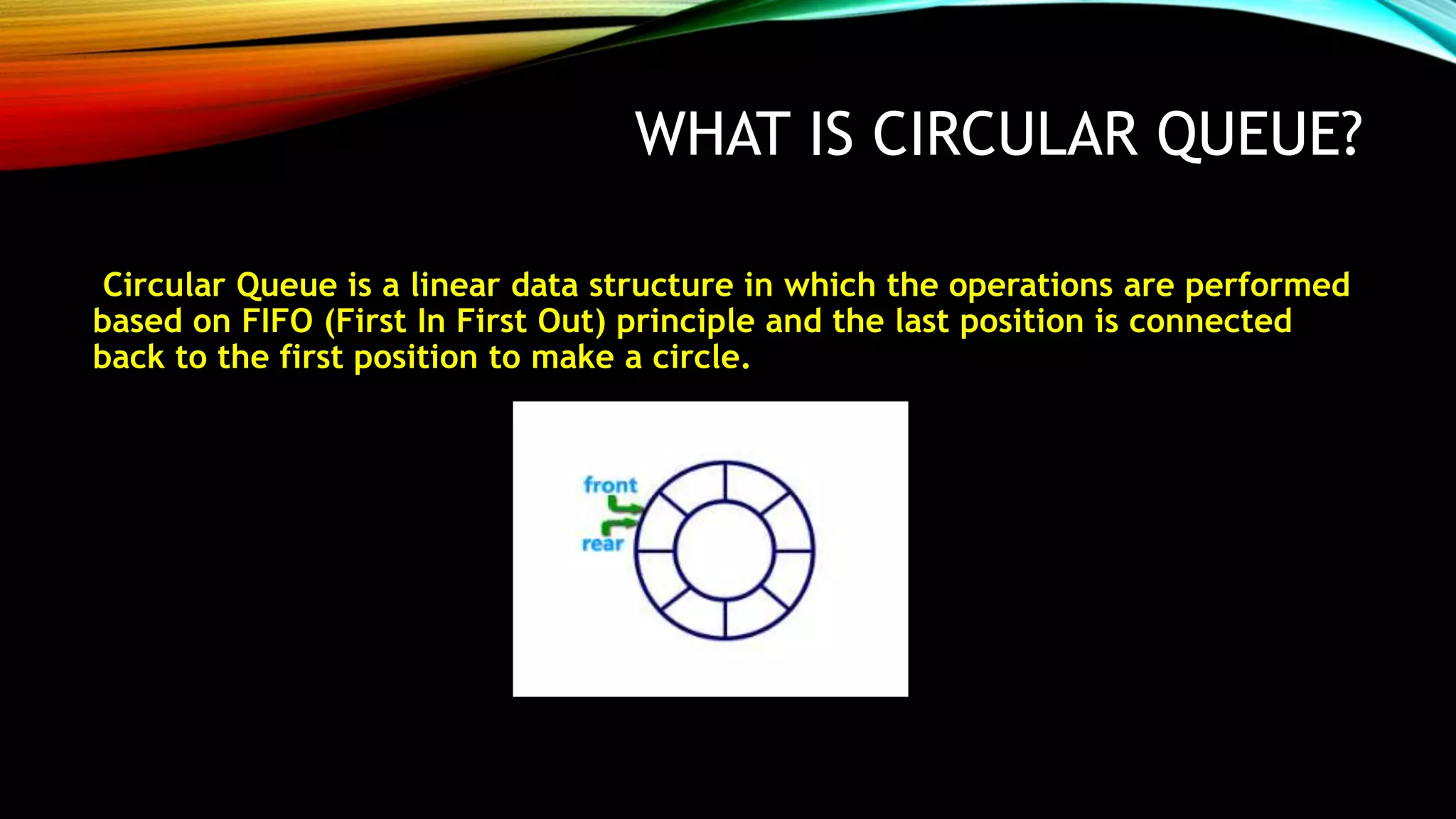 WHAT IS CIRCULAR QUEUE?

Circular Queue is a linear data structure in which the operations are performed based on FIFO (First In First Out) principle and the last position is connected back to the first position to make a circle.

front
rear